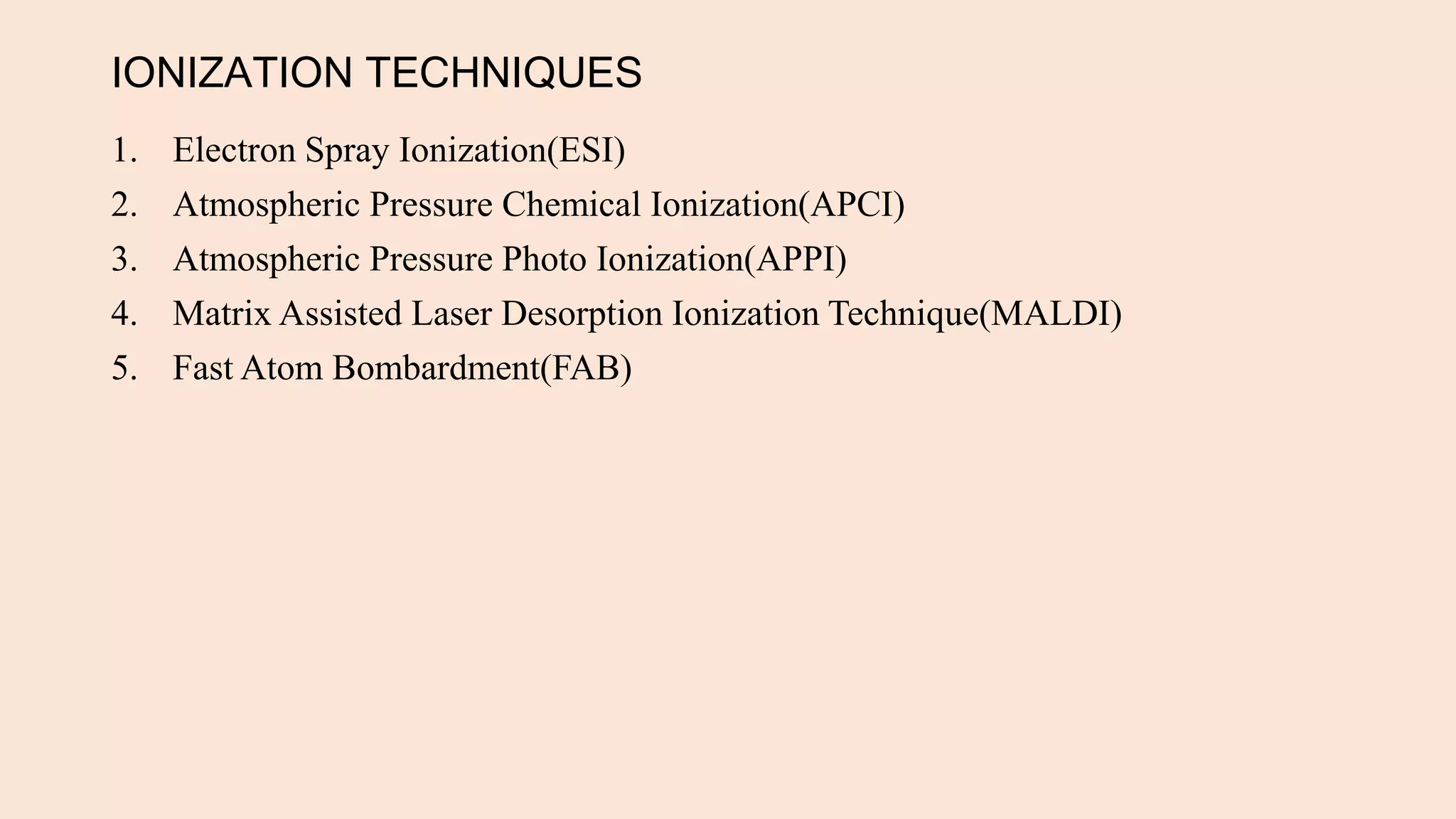 IONIZATION TECHNIQUES

1. Electron Spray Ionization(ESI)
2. Atmospheric Pressure Chemical Ionization(APCI)
3. Atmospheric Pressure Photo Ionization(APPI)
4. Matrix Assisted Laser Desorption Ionization Technique(MALDI)
5. Fast Atom Bombardment(FAB)